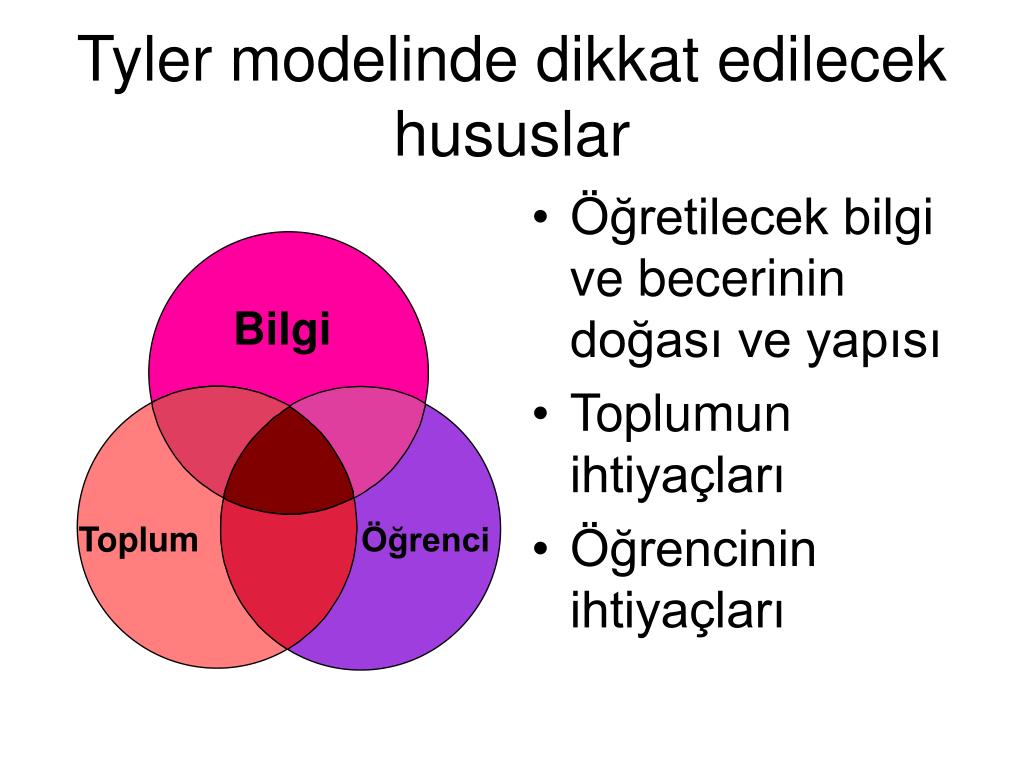 Tyler modelinde dikkat edilecek hususlar

Bilgi

Toplum

Öğrenci

• Öğretilecek bilgi ve becerinin doğası ve yapısı
• Toplumun ihtiyaçları
• Öğrencinin ihtiyaçları